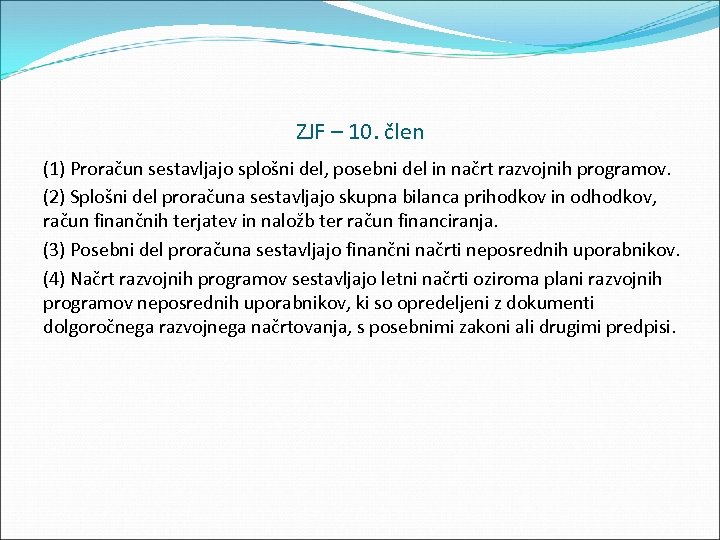 ZJF – 10. člen

(1) Proračun sestavljajo splošni del, posebni del in načrt razvojnih programov.

(2) Splošni del proračuna sestavljajo skupna bilanca prihodkov in odhodkov, račun finančnih terjatev in naložb ter račun financiranja.

(3) Posebni del proračuna sestavljajo finančni načrti neposrednih uporabnikov.

(4) Načrt razvojnih programov sestavljajo letni načrti oziroma plani razvojnih programov neposrednih uporabnikov, ki so opredeljeni z dokumenti dolgoročnega razvojnega načrtovanja, s posebnimi zakoni ali drugimi predpisi.